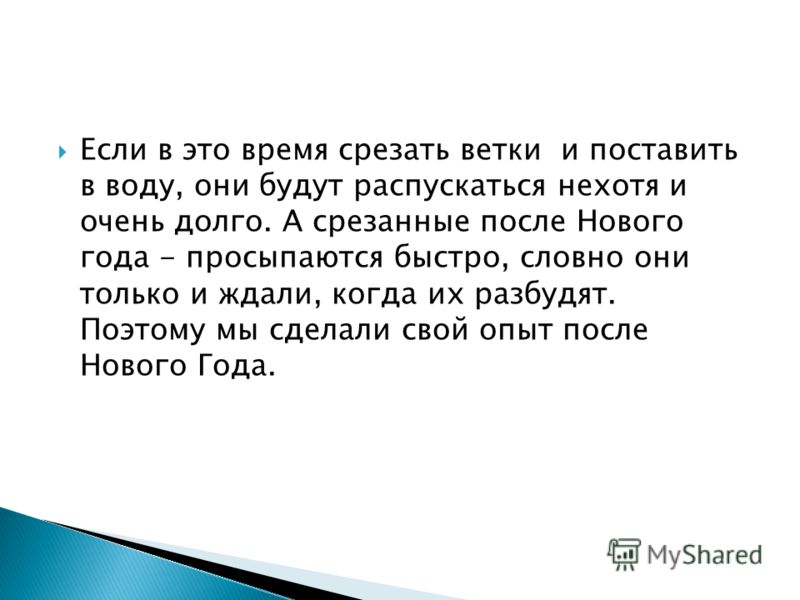 Если в это время срезать ветки и поставить в воду, они будут распускаться нехотя и очень долго. А срезанные после Нового года – просыпаются быстро, словно они только и ждали, когда их разбудят. Поэтому мы сделали свой опыт после Нового Года.

MyShared